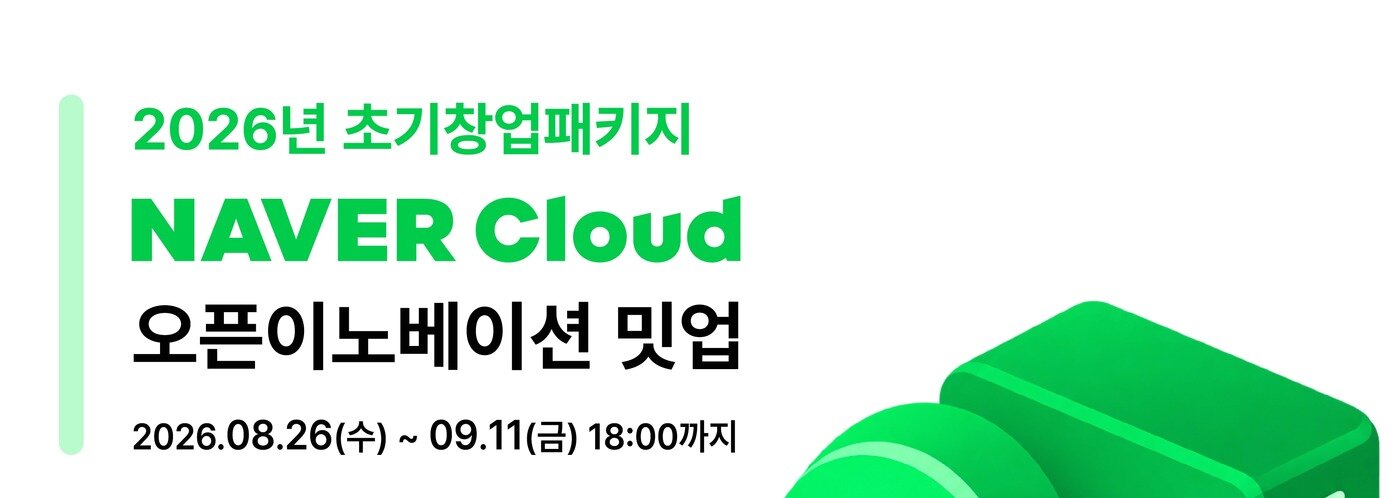 2026년 초기창업패키지
NAVER Cloud
오픈이노베이션 밋업
2026.08.26(수) ~ 09.11(금) 18:00까지